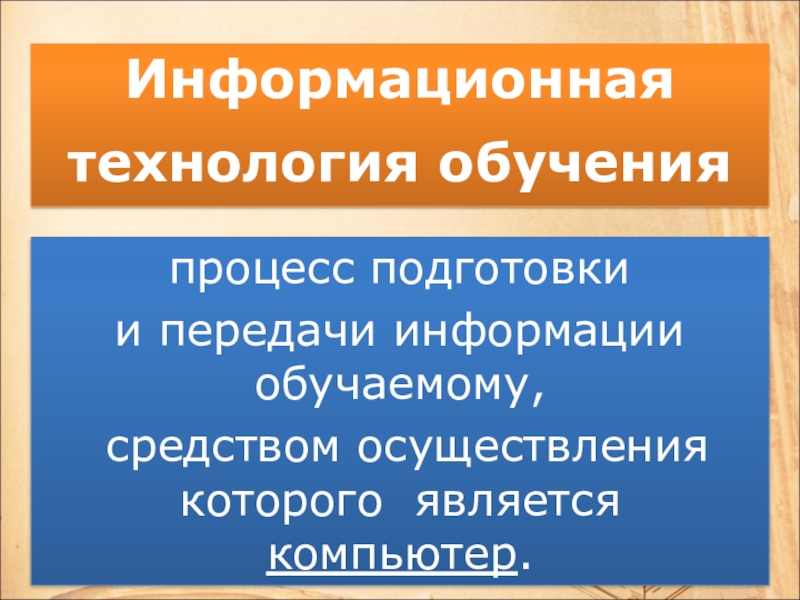 Информационная технология обучения

процесс подготовки
и передачи информации обучаемому,
средством осуществления которого является компьютер.